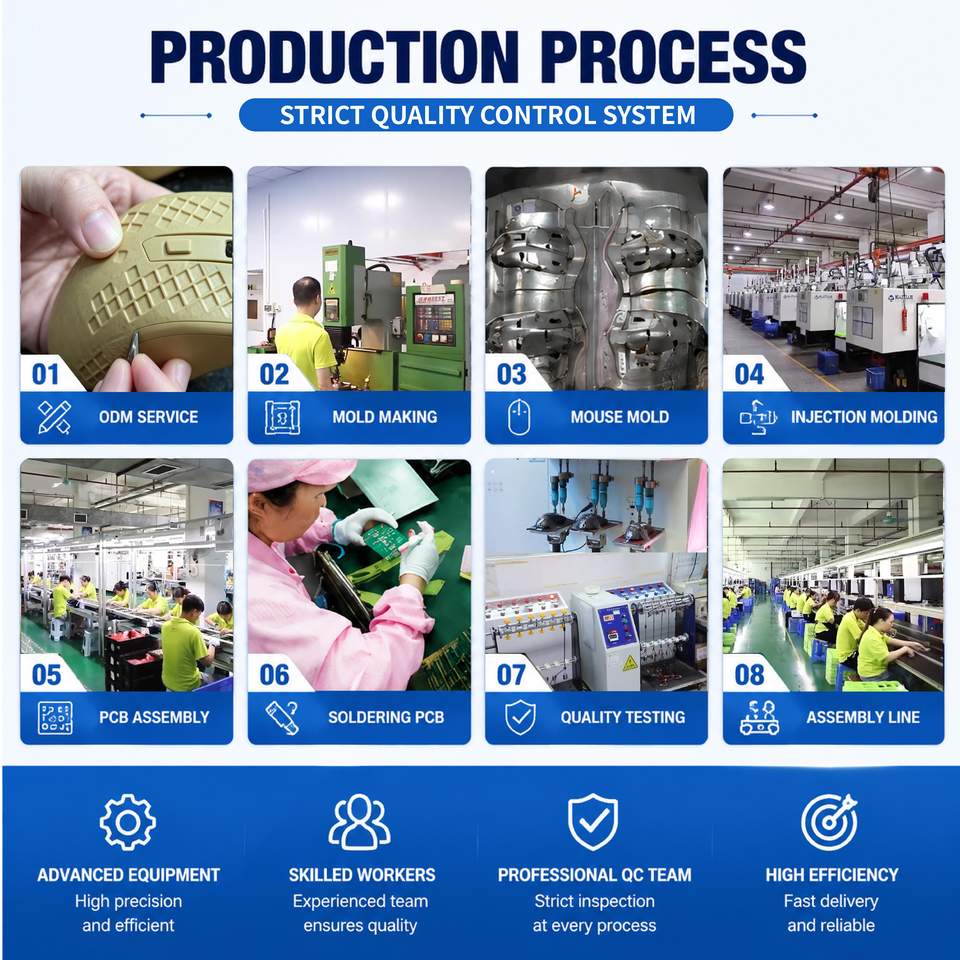 PRODUCTION PROCESS

STRICT QUALITY CONTROL SYSTEM

01 ODM SERVICE

02 MOLD MAKING

03 MOUSE MOLD

04 INJECTION MOLDING

05 PCB ASSEMBLY

06 SOLDERING PCB

07 QUALITY TESTING

08 ASSEMBLY LINE

ADVANCED EQUIPMENT
High precision and efficient

SKILLED WORKERS
Experienced team ensures quality

PROFESSIONAL QC TEAM
Strict inspection at every process

HIGH EFFICIENCY
Fast delivery and reliable